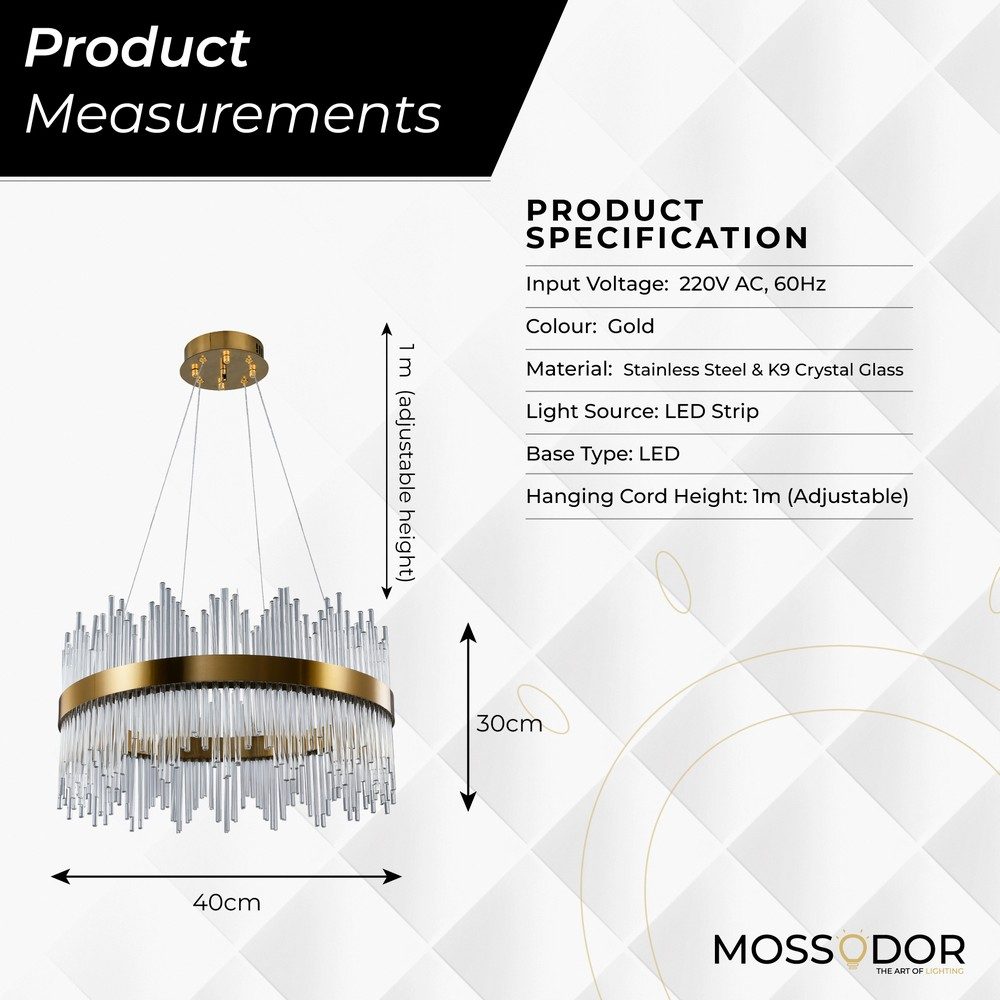 Product
Measurements

PRODUCT
SPECIFICATION

Input Voltage: 220V AC, 60Hz

Colour: Gold

Material: Stainless Steel & K9 Crystal Glass

Light Source: LED Strip

Base Type: LED

Hanging Cord Height: 1m (Adjustable)

1m (adjustable height)

30cm

40cm

MOSSODOR
THE ART OF LIGHTING